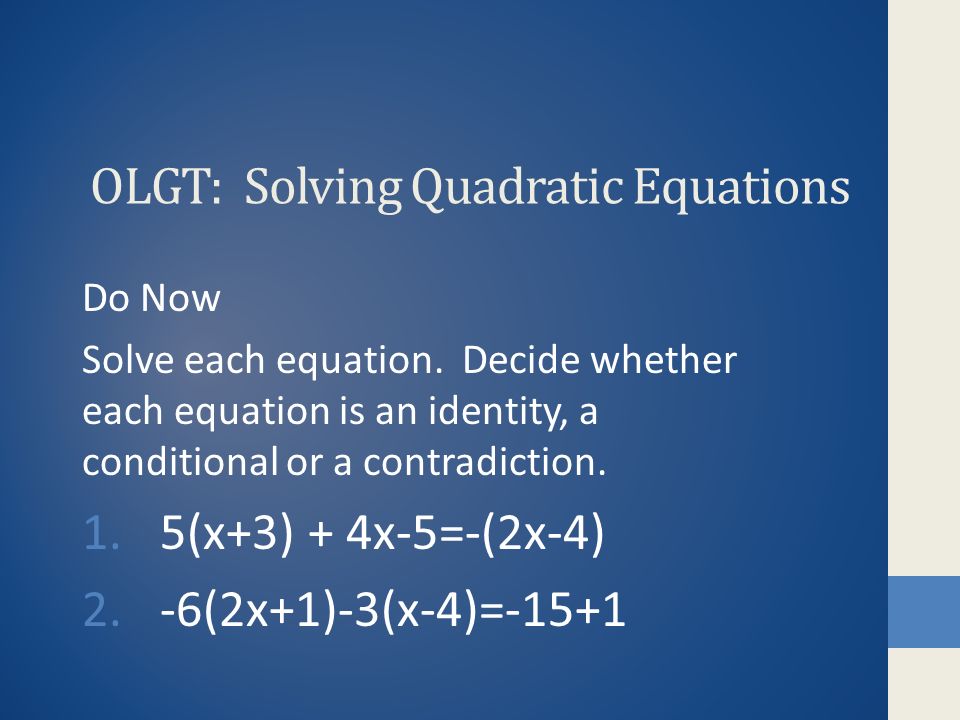 OLGT: Solving Quadratic Equations

Do Now

Solve each equation. Decide whether each equation is an identity, a conditional or a contradiction.

1. $5(x+3) + 4x-5=-(2x-4)$
2. $-6(2x+1)-3(x-4)=-15+1$